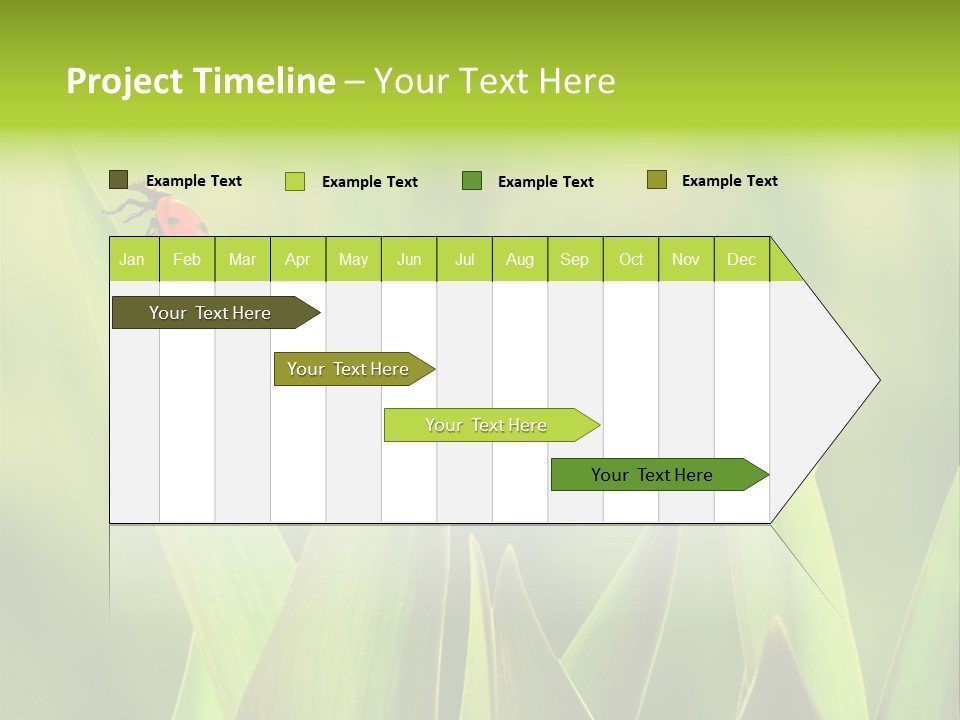 Project Timeline – Your Text Here

Example Text
Example Text
Example Text
Example Text

| Jan | Feb | Mar | Apr | May | Jun | Jul | Aug | Sep | Oct | Nov | Dec |
|---|---|---|---|---|---|---|---|---|---|---|---|

Your Text Here
Your Text Here
Your Text Here
Your Text Here